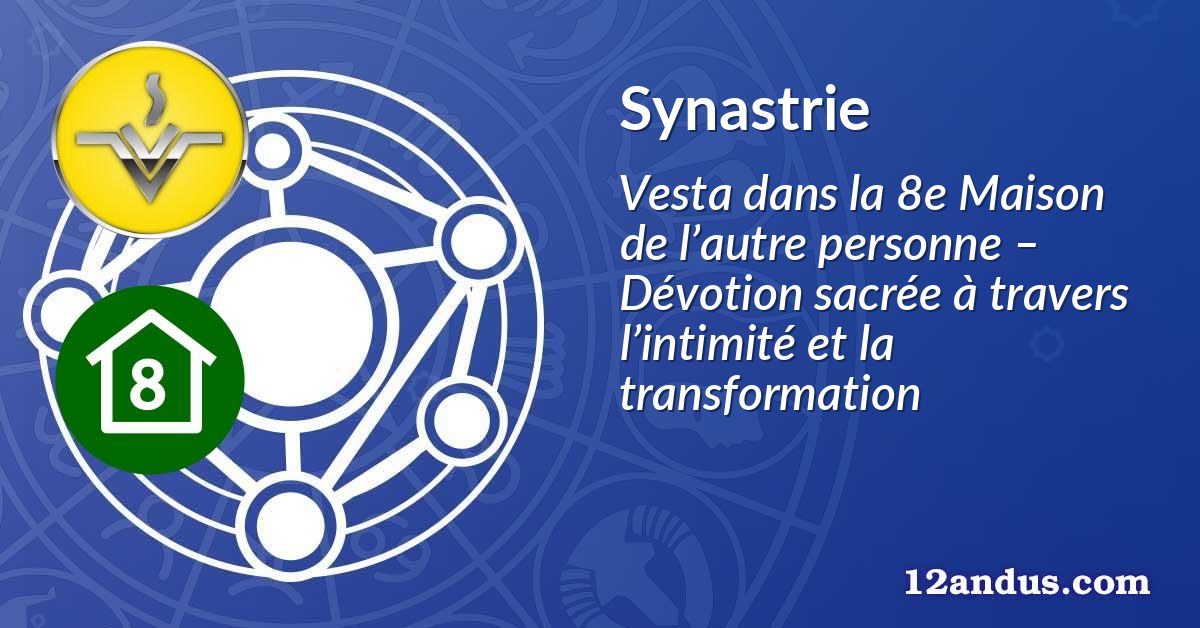 8

Synastrie

Vesta dans la 8e Maison de l’autre personne – Dévotion sacrée à travers l’intimité et la transformation

12andus.com